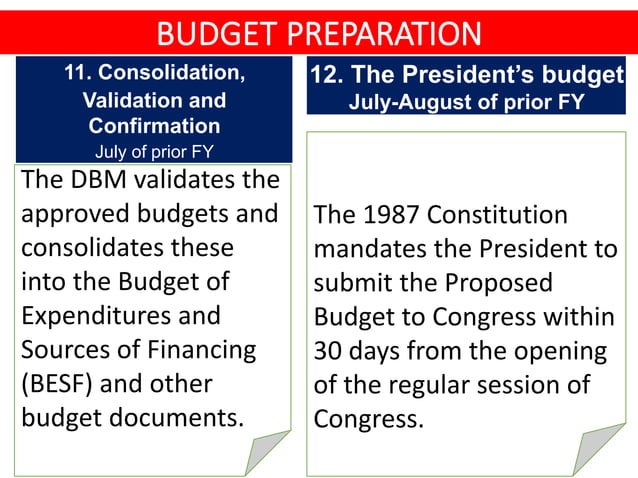 BUDGET PREPARATION

11. Consolidation, Validation and Confirmation
July of prior FY

The DBM validates the approved budgets and consolidates these into the Budget of Expenditures and Sources of Financing (BESF) and other budget documents.

12. The President's budget
July-August of prior FY

The 1987 Constitution mandates the President to submit the Proposed Budget to Congress within 30 days from the opening of the regular session of Congress.